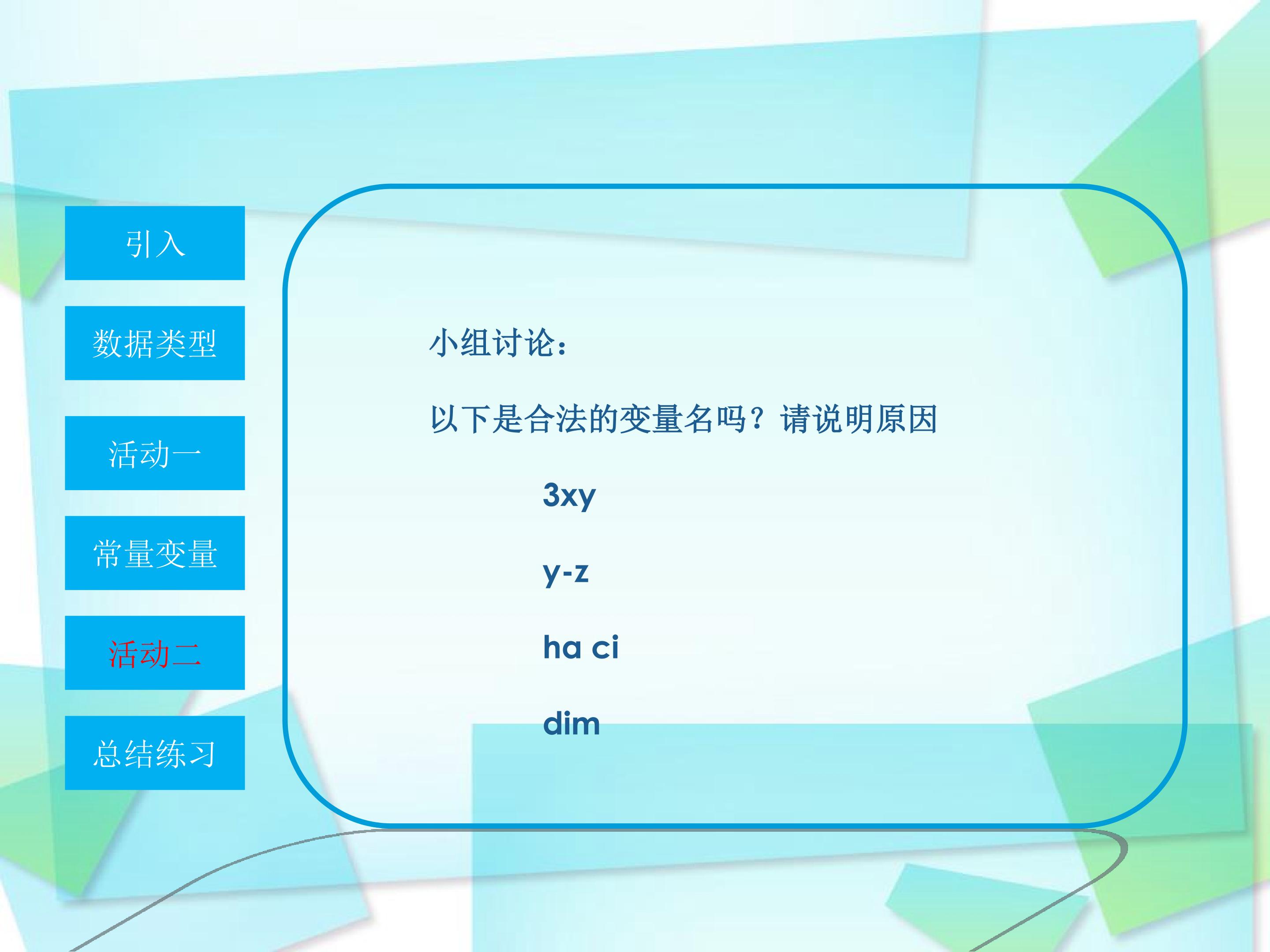 引入

数据类型

活动一

常量变量

活动二

总结练习

小组讨论：

以下是合法的变量名吗？请说明原因

3xy

y-z

ha ci

dim